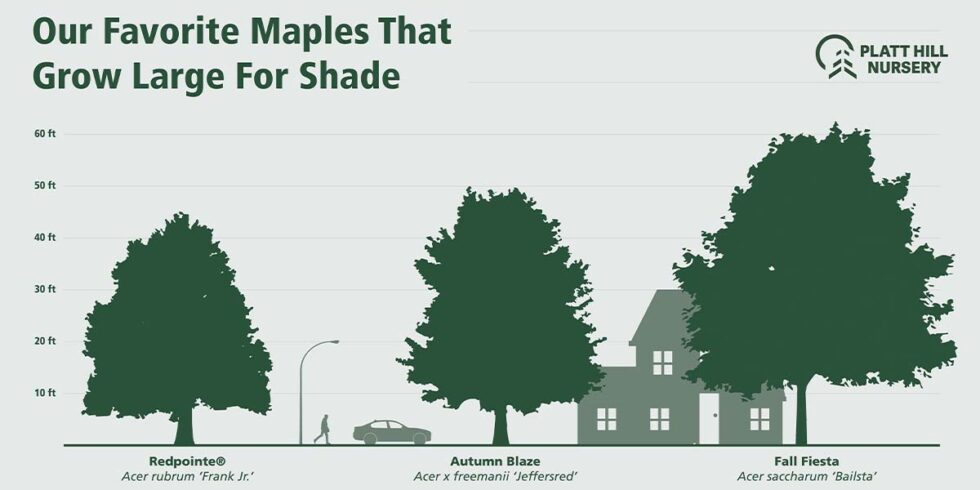 Our Favorite Maples That Grow Large For Shade

PLATT HILL NURSERY

60 ft
50 ft
40 ft
30 ft
20 ft
10 ft

Redpointe®
Acer rubrum 'Frank Jr.'

Autumn Blaze
Acer x freemanii 'Jeffersred'

Fall Fiesta
Acer saccharum 'Bailsta'